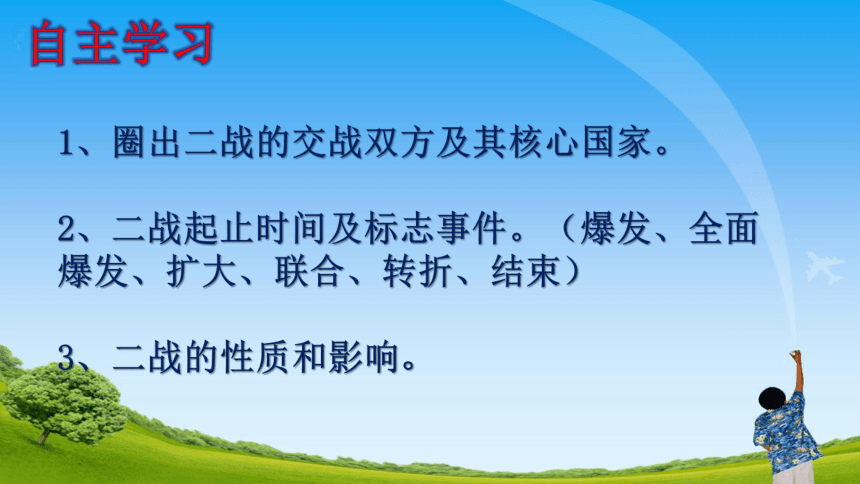 自主学习

1、圈出二战的交战双方及其核心国家。

2、二战起止时间及标志事件。（爆发、全面爆发、扩大、联合、转折、结束）

3、二战的性质和影响。